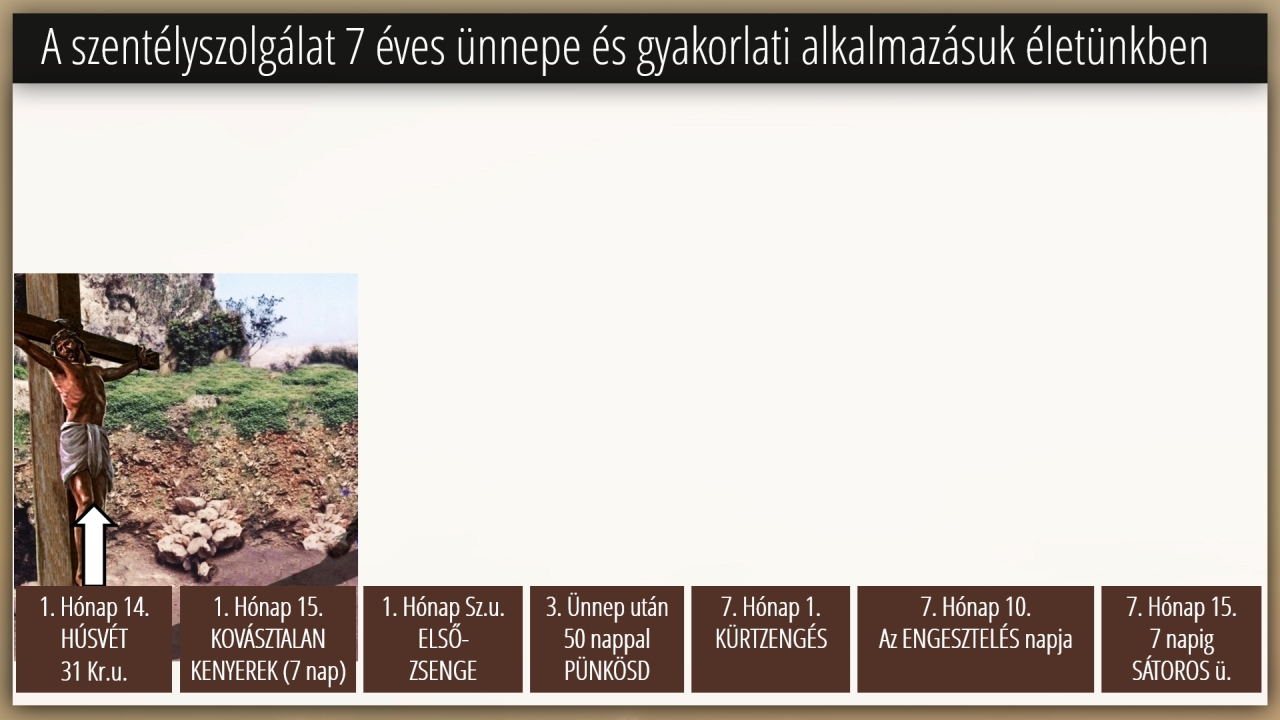 A szentélyszolgálat 7 éves ünnepe és gyakorlati alkalmazásuk életünkben

1. Hónap 14.
HÚSVÉT
31 Kr.u.

1. Hónap 15.
KOVÁSZTALAN
KENYEREK (7 nap)

1. Hónap Sz.u.
ELSŐ-
ZSENGE

3. Ünnep után
50 nappal
PÜNKÖSD

7. Hónap 1.
KÜRTZENGÉS

7. Hónap 10.
Az ENGESZTELÉS napja

7. Hónap 15.
7 napig
SÁTOROS ü.